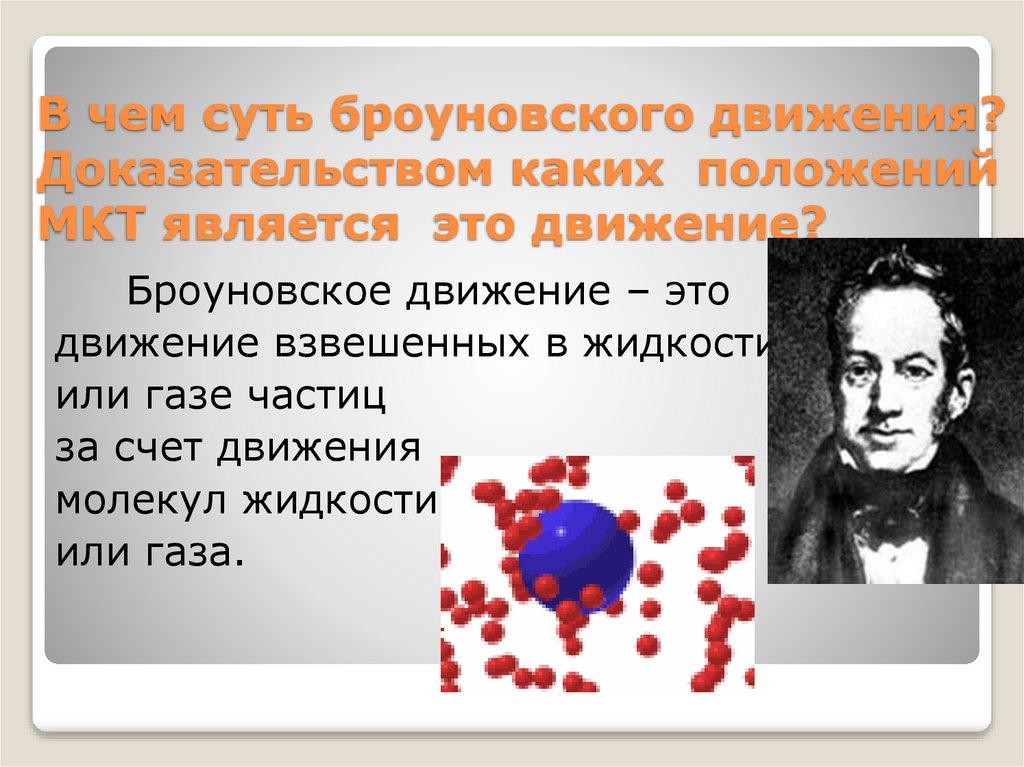 В чем суть броуновского движения? Доказательством каких положений МКТ является это движение?

Броуновское движение – это движение взвешенных в жидкости или газе частиц за счет движения молекул жидкости или газа.